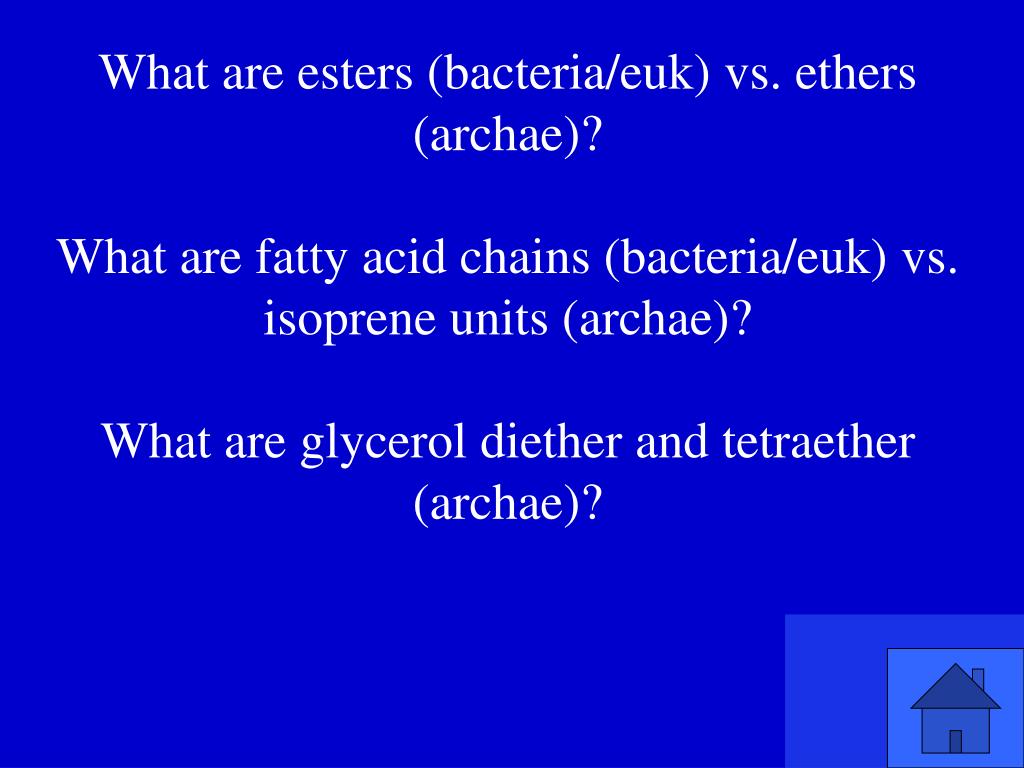 What are esters (bacteria/euk) vs. ethers (archae)?

What are fatty acid chains (bacteria/euk) vs. isoprene units (archae)?

What are glycerol diether and tetraether (archae)?